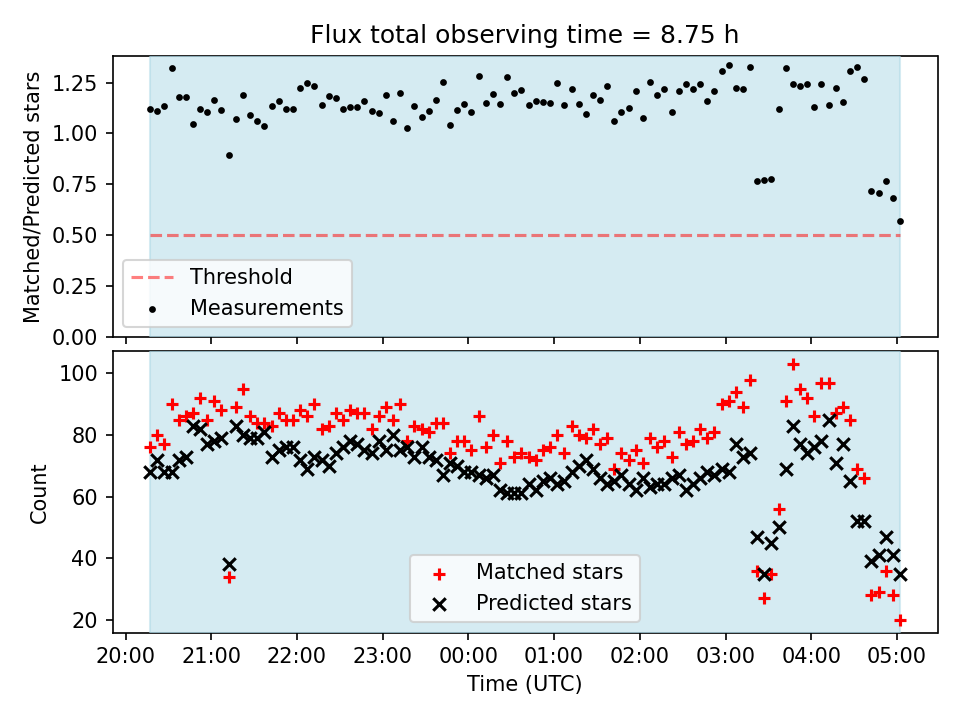 Flux total observing time = 8.75 h

Matched/Predicted stars

1.25
1.00
0.75
0.50
0.25
0.00

Threshold
Measurements

Count

100
80
60
40
20

Matched stars
Predicted stars

20:00 21:00 22:00 23:00 00:00 01:00 02:00 03:00 04:00 05:00

Time (UTC)